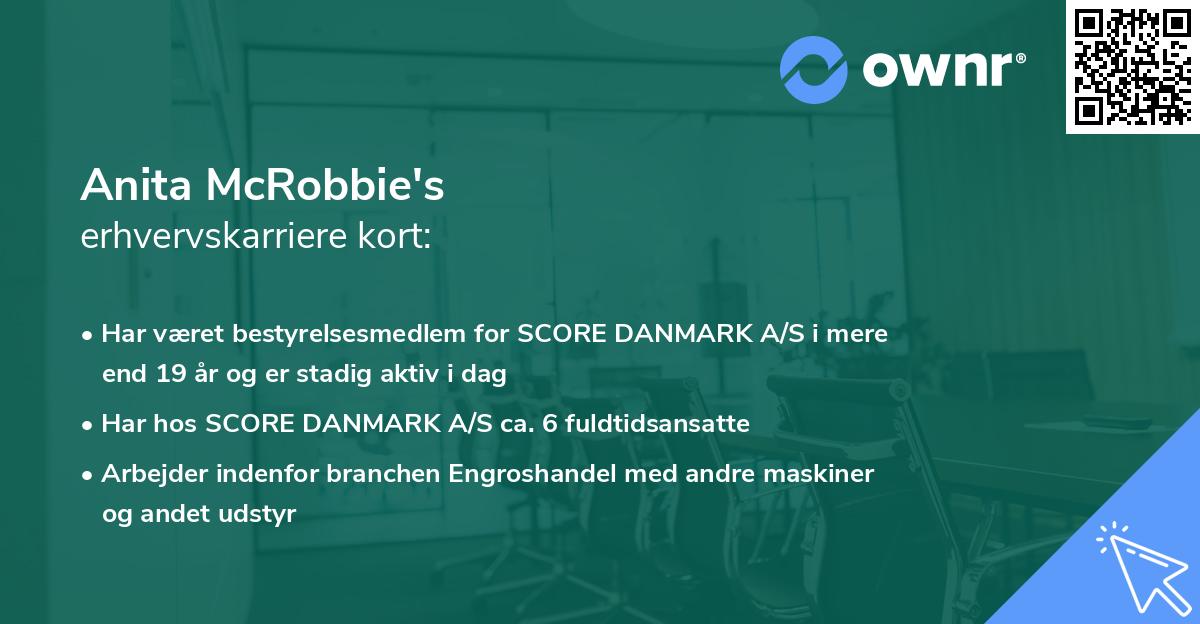 ownr®

Anita McRobbie's
erhvervskarriere kort:

• Har været bestyrelsesmedlem for SCORE DANMARK A/S i mere end 19 år og er stadig aktiv i dag
• Har hos SCORE DANMARK A/S ca. 6 fuldtidsansatte
• Arbejder indenfor branchen Engroshandel med andre maskiner og andet udstyr